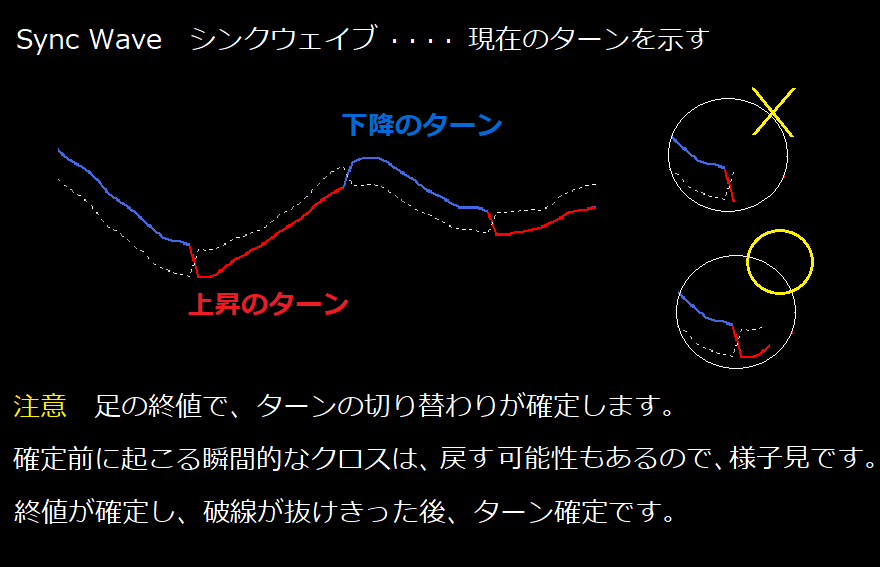 Sync Wave　シンクウェイブ ・・・・ 現在のターンを示す

下降のターン

上昇のターン

注意　足の終値で、ターンの切り替わりが確定します。

確定前に起こる瞬間的なクロスは、戻す可能性もあるので、様子見です。

終値が確定し、破線が抜けきった後、ターン確定です。